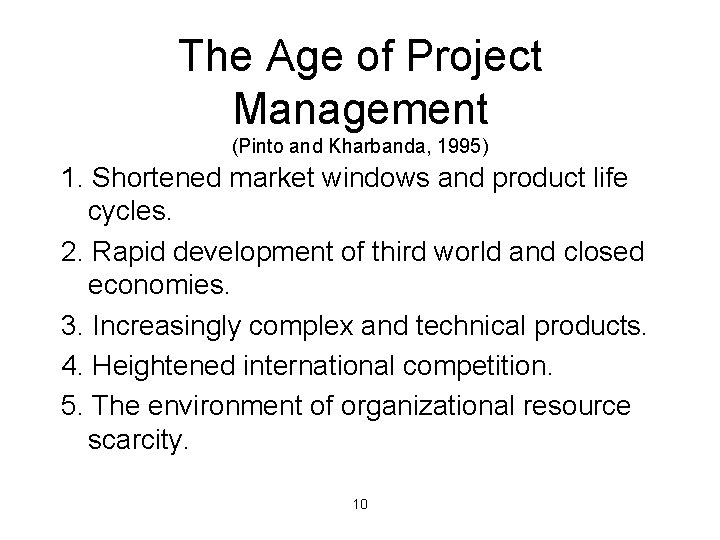 The Age of Project Management
(Pinto and Kharbanda, 1995)

1. Shortened market windows and product life cycles.

2. Rapid development of third world and closed economies.

3. Increasingly complex and technical products.

4. Heightened international competition.

5. The environment of organizational resource scarcity.

10